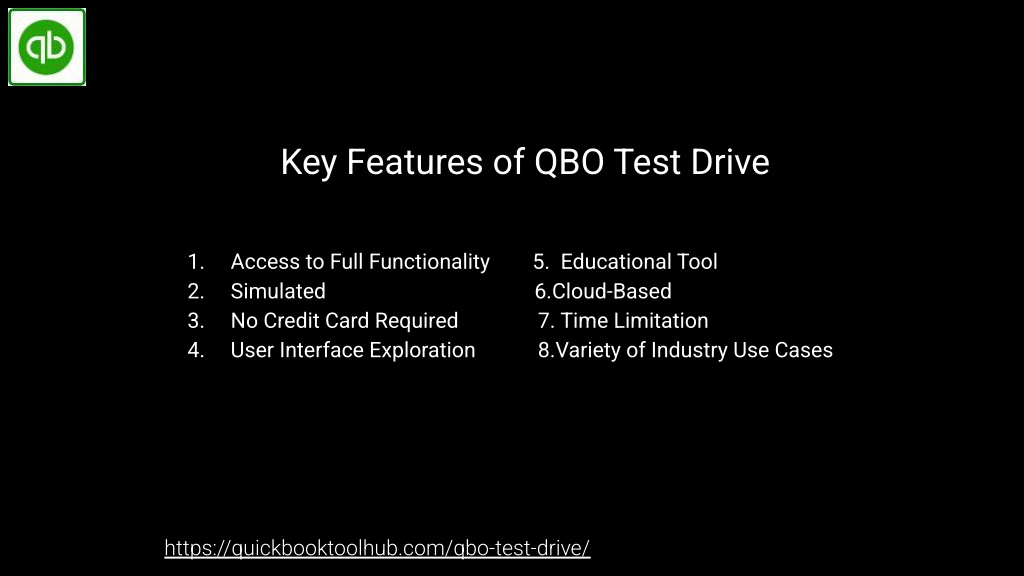 qb

Key Features of QBO Test Drive

1. Access to Full Functionality
2. Simulated
3. No Credit Card Required
4. User Interface Exploration

5. Educational Tool
6.Cloud-Based
7. Time Limitation
8.Variety of Industry Use Cases

https://quickbooktoolhub.com/qbo-test-drive/